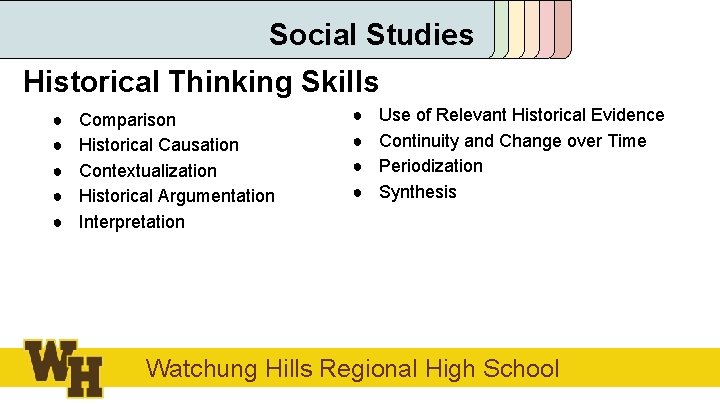 Social Studies

Historical Thinking Skills

- Comparison
- Historical Causation
- Contextualization
- Historical Argumentation
- Interpretation

- Use of Relevant Historical Evidence
- Continuity and Change over Time
- Periodization
- Synthesis

WH

Watchung Hills Regional High School